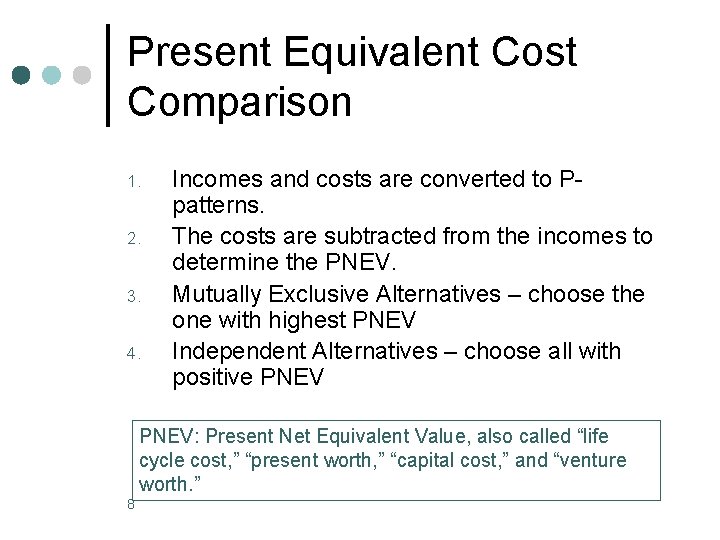 Present Equivalent Cost Comparison

1. Incomes and costs are converted to P-patterns.
2. The costs are subtracted from the incomes to determine the PNEV.
3. Mutually Exclusive Alternatives – choose the one with highest PNEV
4. Independent Alternatives – choose all with positive PNEV

PNEV: Present Net Equivalent Value, also called “life cycle cost,” “present worth,” “capital cost,” and “venture worth.”

8